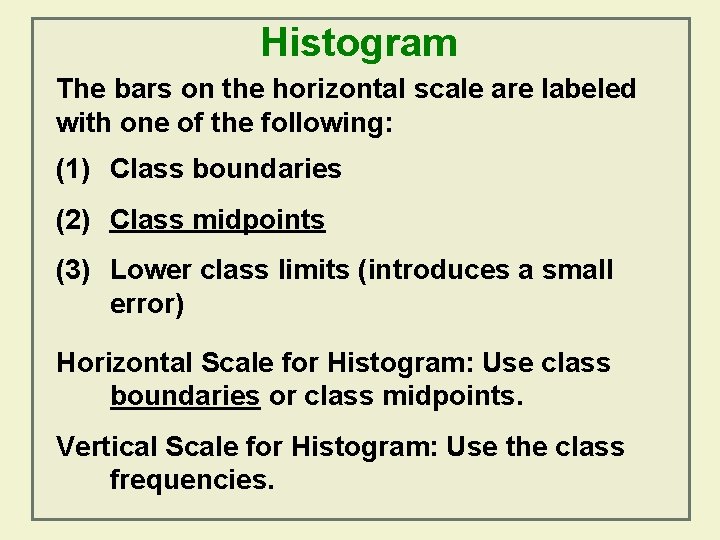 Histogram

The bars on the horizontal scale are labeled with one of the following:

(1) Class boundaries

(2) Class midpoints

(3) Lower class limits (introduces a small error)

Horizontal Scale for Histogram: Use class boundaries or class midpoints.

Vertical Scale for Histogram: Use the class frequencies.